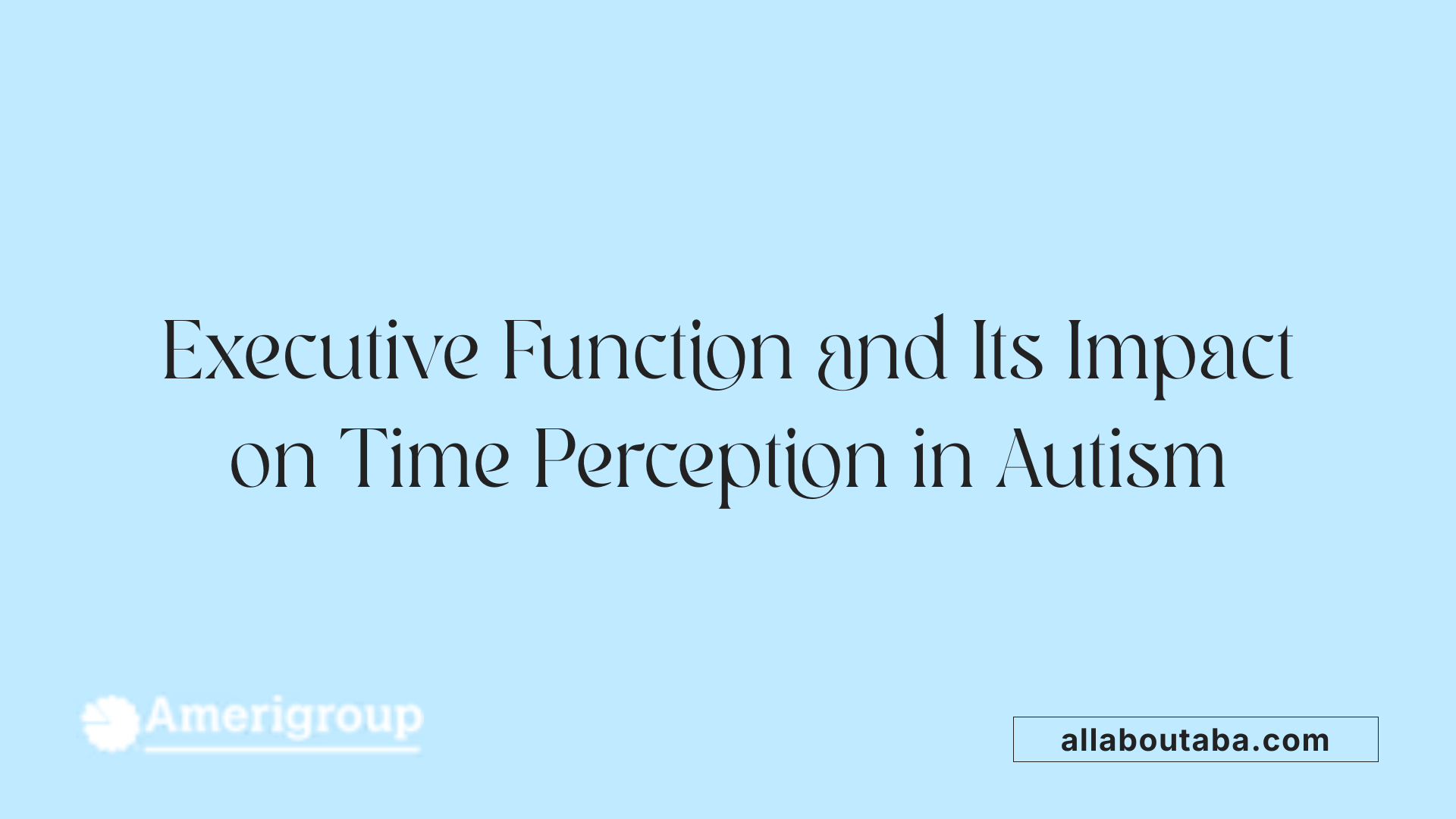 Executive Function and Its Impact on Time Perception in Autism

Amerigroup

allaboutaba.com